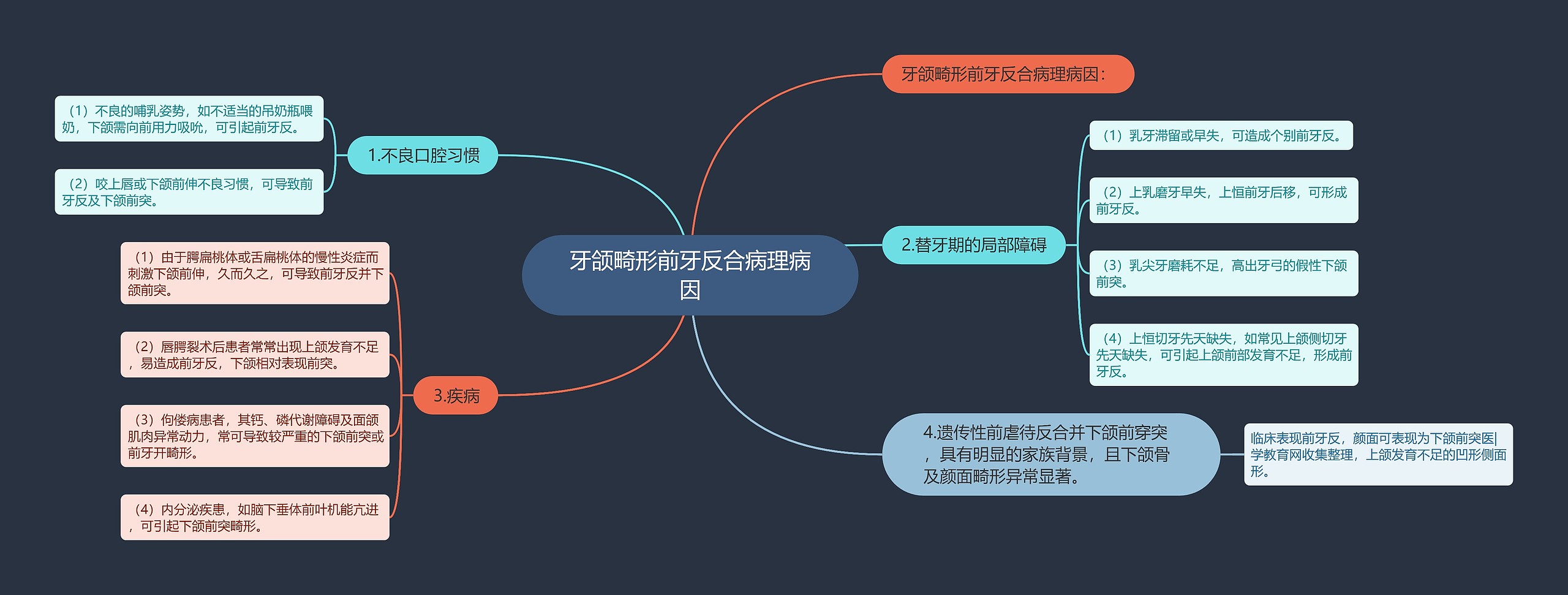 牙颌畸形前牙反合病理病因

牙颌畸形前牙反合病理病因：

1.不良口腔习惯

（1）不良的哺乳姿势，如不适当的吊奶瓶喂奶，下颌需向前用力吸吮，可引起前牙反。

（2）咬上唇或下颌前伸不良习惯，可导致前牙反及下颌前突。

2.替牙期的局部障碍

（1）乳牙滞留或早失，可造成个别前牙反。

（2）上乳磨牙早失，上恒前牙后移，可形成前牙反。

（3）乳尖牙磨耗不足，高出牙弓的假性下颌前突。

（4）上恒切牙先天缺失，如常见上颌侧切牙先天缺失，可引起上颌前部发育不足，形成前牙反。

3.疾病

（1）由于腭扁桃体或舌扁桃体的慢性炎症而刺激下颌前伸，久而久之，可导致前牙反并下颌前突。

（2）唇腭裂术后患者常常出现上颌发育不足，易造成前牙反，下颌相对表现前突。

（3）佝偻病患者，其钙、磷代谢障碍及面颌肌肉异常动力，常可导致较严重的下颌前突或前牙开畸形。

（4）内分泌疾患，如脑下垂体前叶机能亢进，可引起下颌前突畸形。

4.遗传性前虐待反合并下颌前穿突，具有明显的家族背景，且下颌骨及颜面畸形异常显著。

临床表现前牙反，颜面可表现为下颌前突医|学教育网收集整理，上颌发育不足的凹形侧面形。